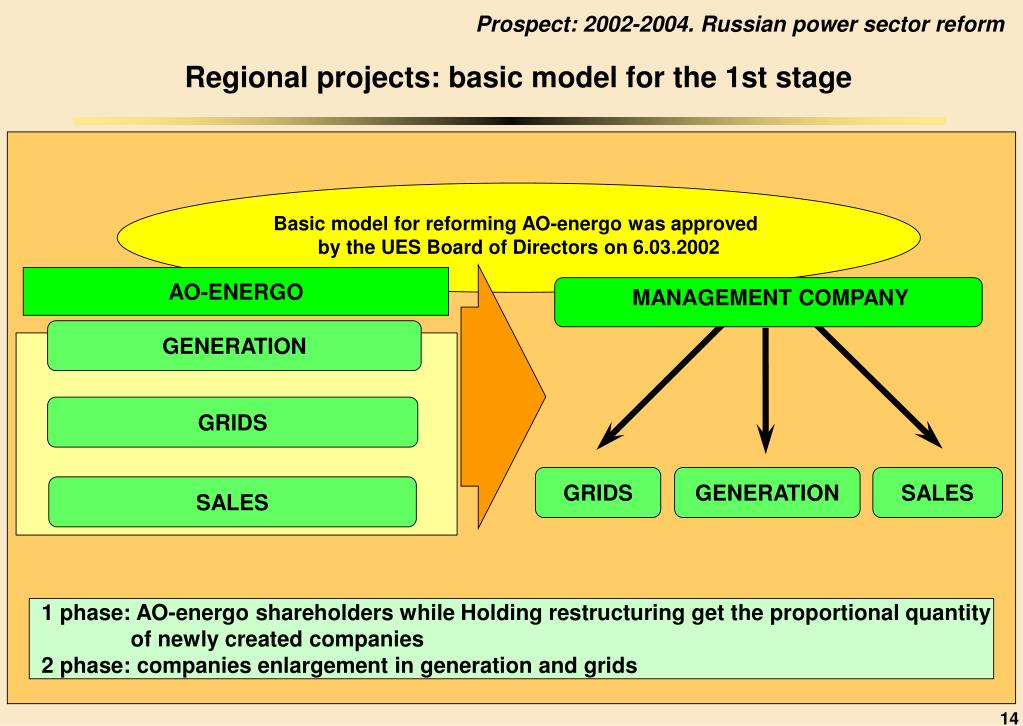 Prospect: 2002-2004. Russian power sector reform

Regional projects: basic model for the 1st stage

Basic model for reforming AO-energo was approved by the UES Board of Directors on 6.03.2002

AO-ENERGO

GENERATION

GRIDS

SALES

MANAGEMENT COMPANY

GRIDS

GENERATION

SALES

1 phase: AO-energo shareholders while Holding restructuring get the proportional quantity of newly created companies
2 phase: companies enlargement in generation and grids

14